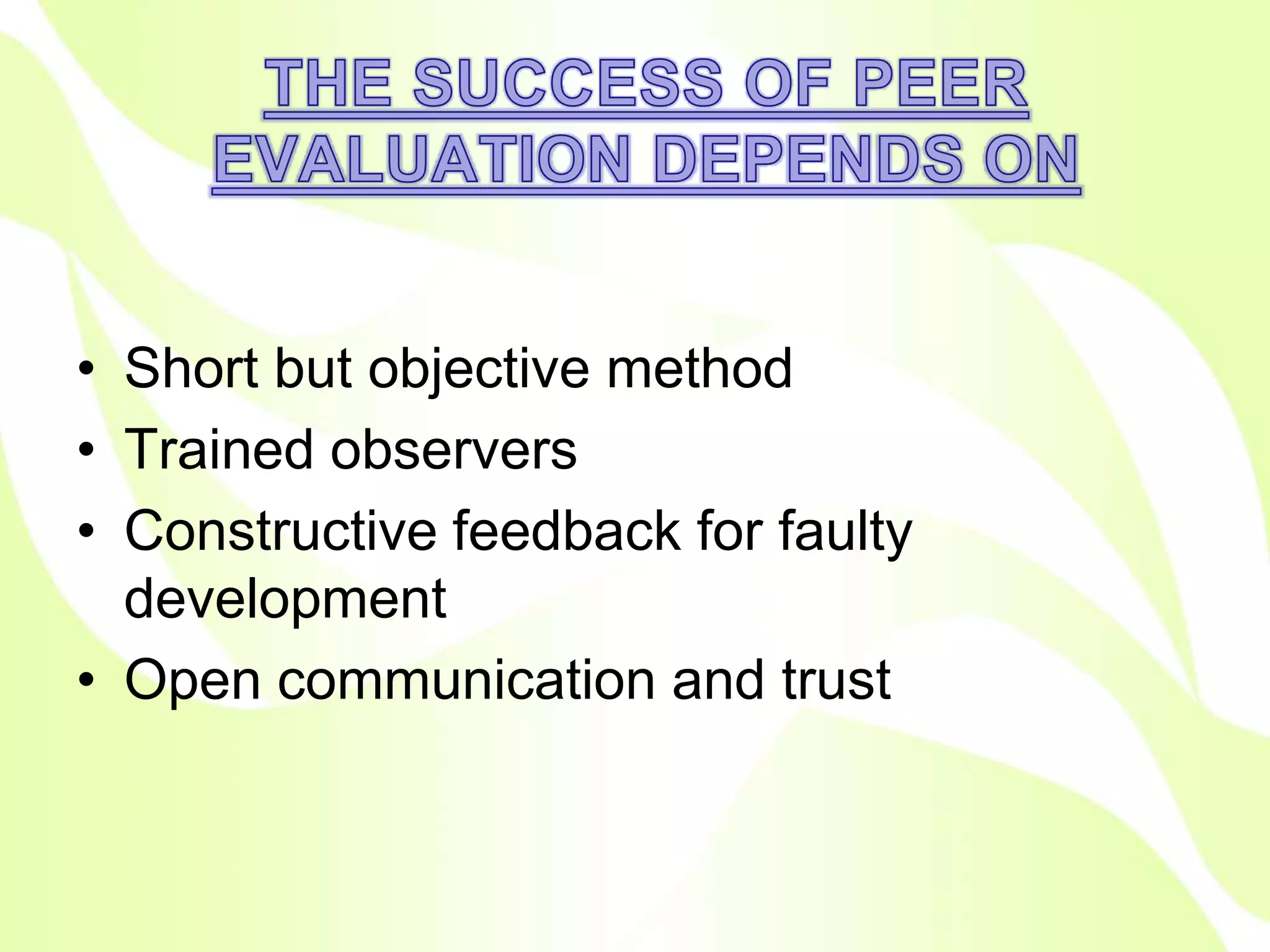 THE SUCCESS OF PEER EVALUATION DEPENDS ON

• Short but objective method
• Trained observers
• Constructive feedback for faulty development
• Open communication and trust